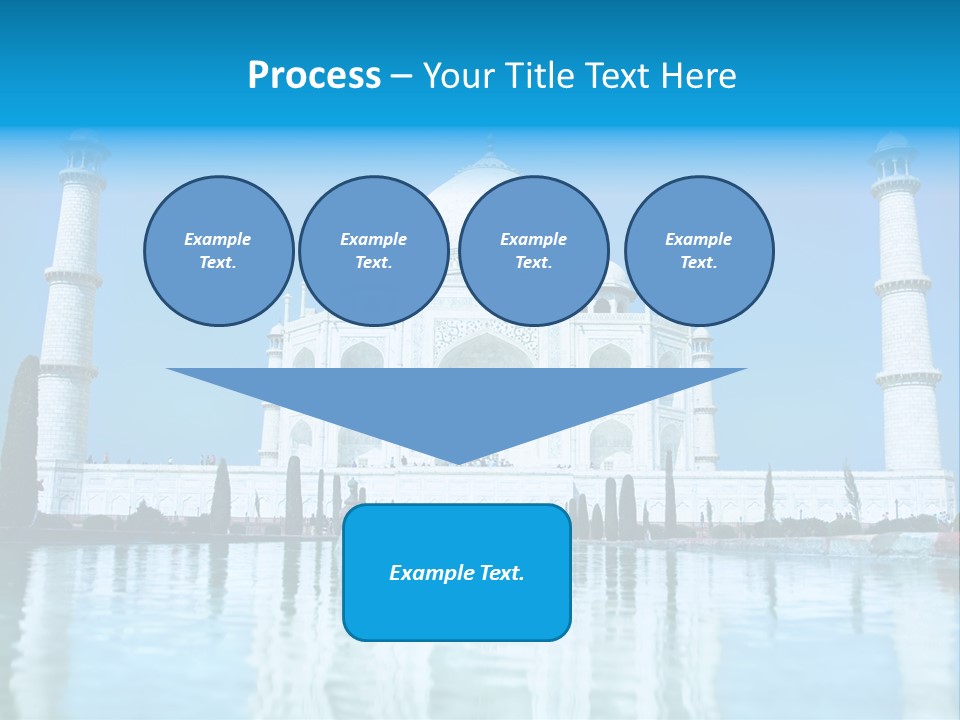 Process – Your Title Text Here

Example Text.

Example Text.

Example Text.

Example Text.

Example Text.